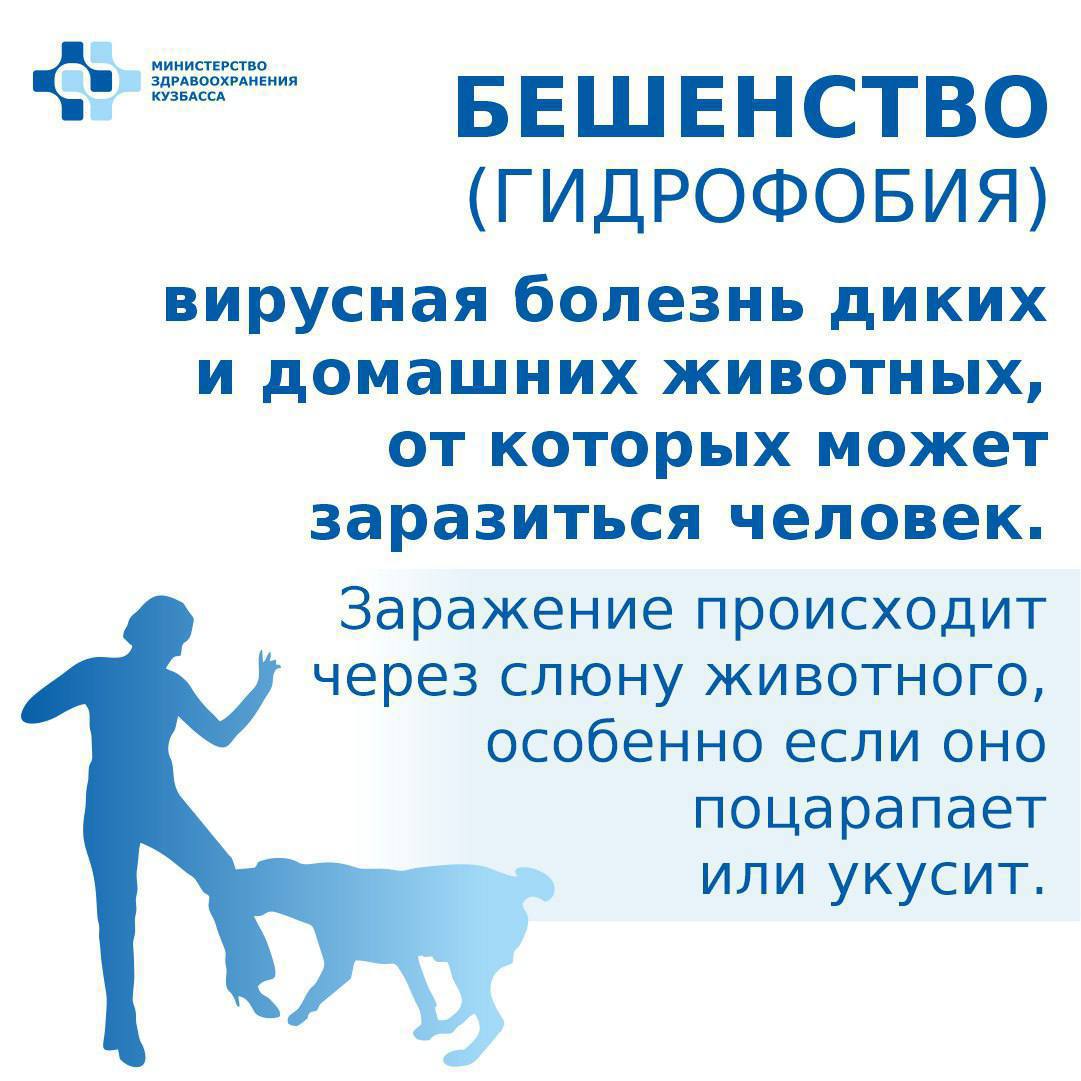 МИНИСТЕРСТВО ЗДРАВООХРАНЕНИЯ КУЗБАССА

БЕШЕНСТВО (ГИДРОФОБИЯ)

вирусная болезнь диких и домашних животных, от которых может заразиться человек.

Заражение происходит через слюну животного, особенно если оно поцарапает или укусит.